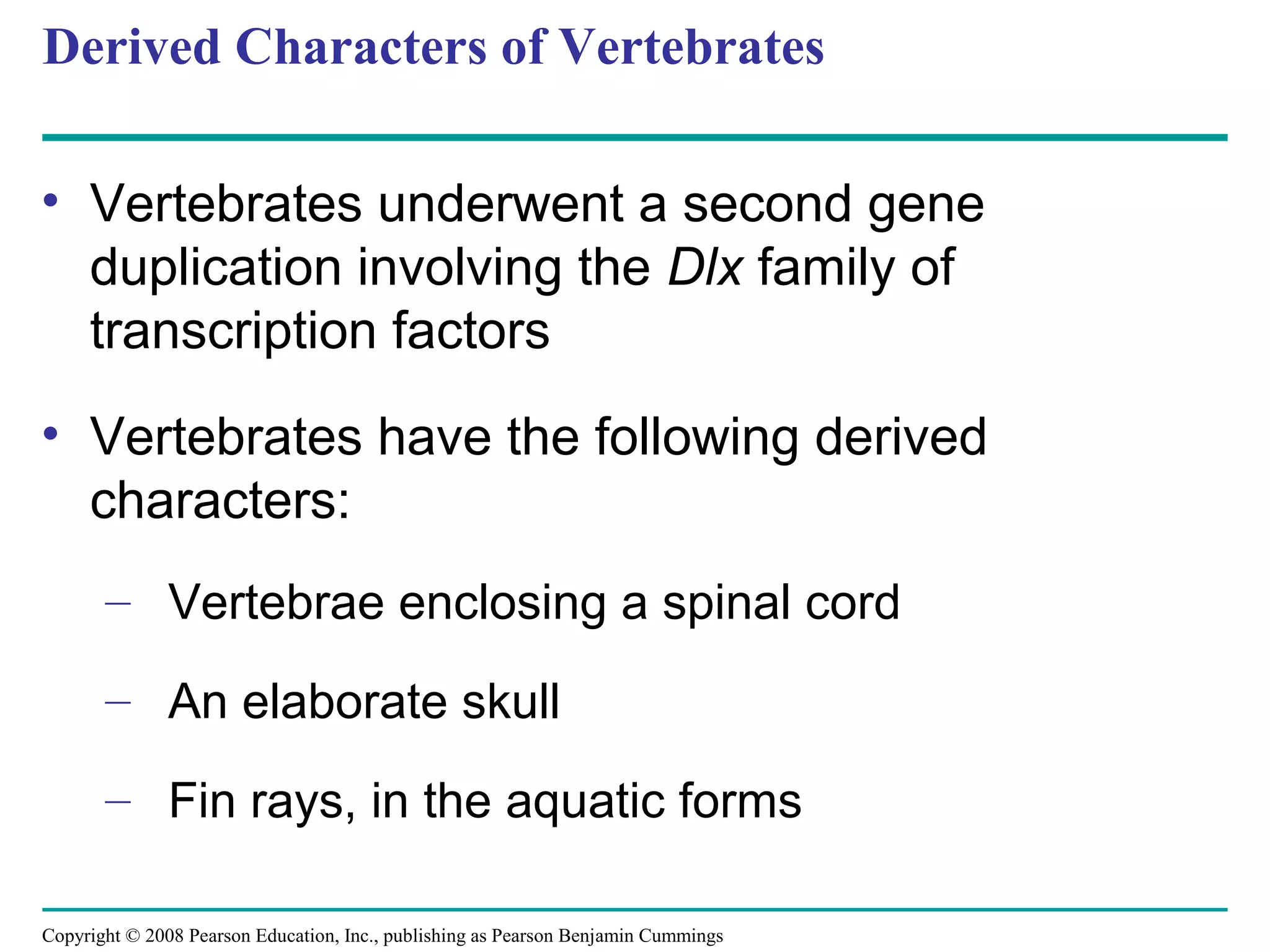 Derived Characters of Vertebrates

• Vertebrates underwent a second gene duplication involving the Dlx family of transcription factors

• Vertebrates have the following derived characters:

– Vertebrae enclosing a spinal cord

– An elaborate skull

– Fin rays, in the aquatic forms

Copyright © 2008 Pearson Education, Inc., publishing as Pearson Benjamin Cummings